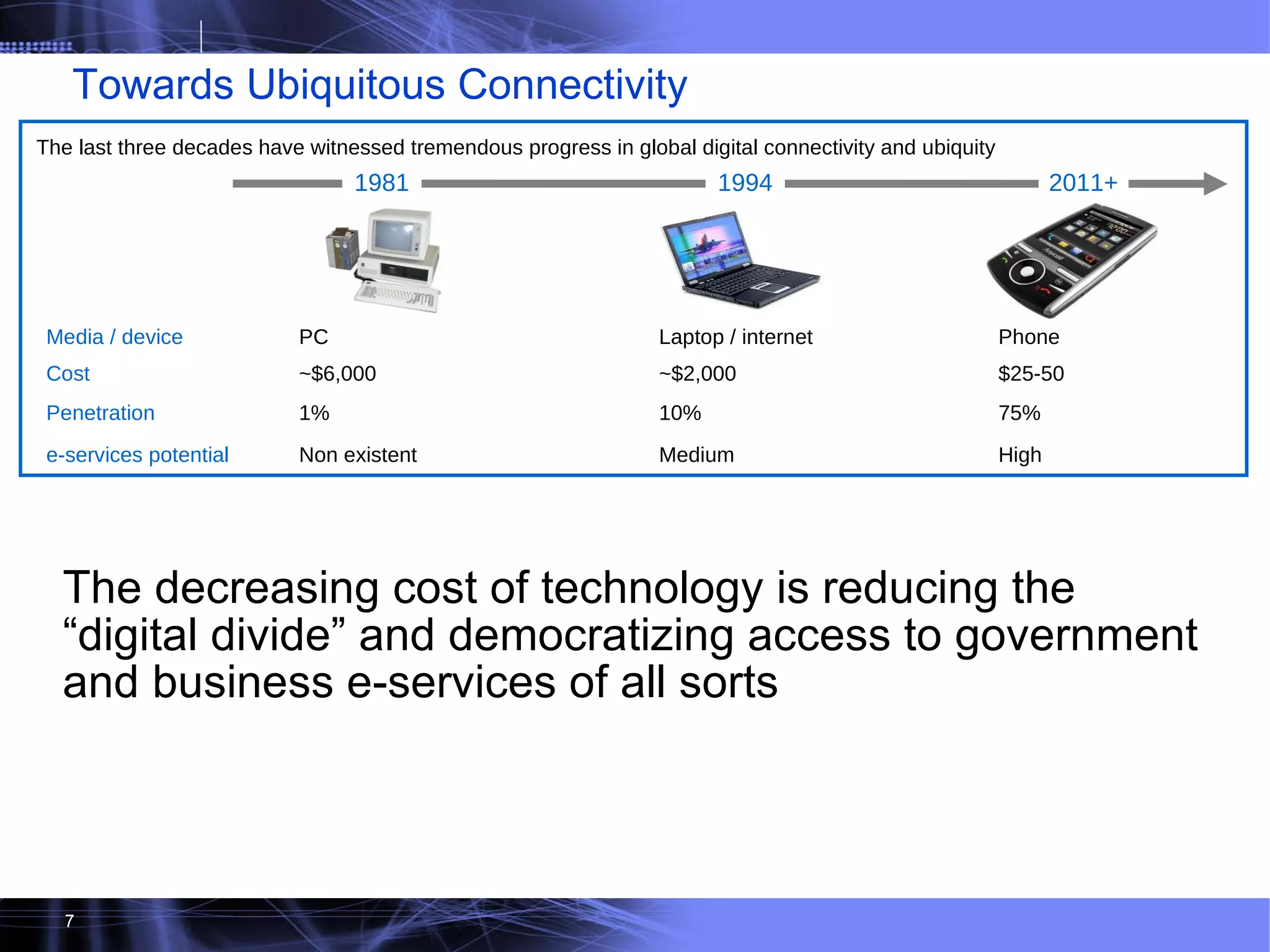 Towards Ubiquitous Connectivity

The last three decades have witnessed tremendous progress in global digital connectivity and ubiquity

|  | 1981 | 1994 | 2011+ |
|---|---|---|---|
| Media / device | PC | Laptop / internet | Phone |
| Cost | ~$6,000 | ~$2,000 | $25-50 |
| Penetration | 1% | 10% | 75% |
| e-services potential | Non existent | Medium | High |

The decreasing cost of technology is reducing the “digital divide” and democratizing access to government and business e-services of all sorts

7